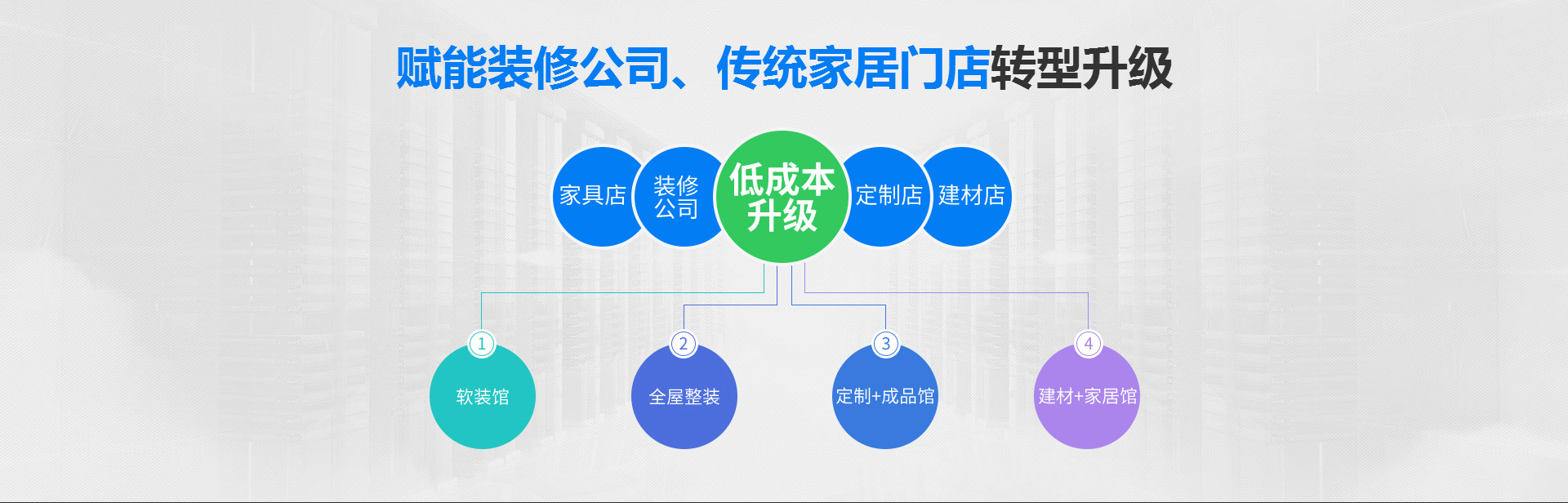 赋能装修公司、传统家居门店转型升级

家具店

装修公司

低成本升级

定制店

建材店

1
软装馆

2
全屋整装

3
定制+成品馆

4
建材+家居馆